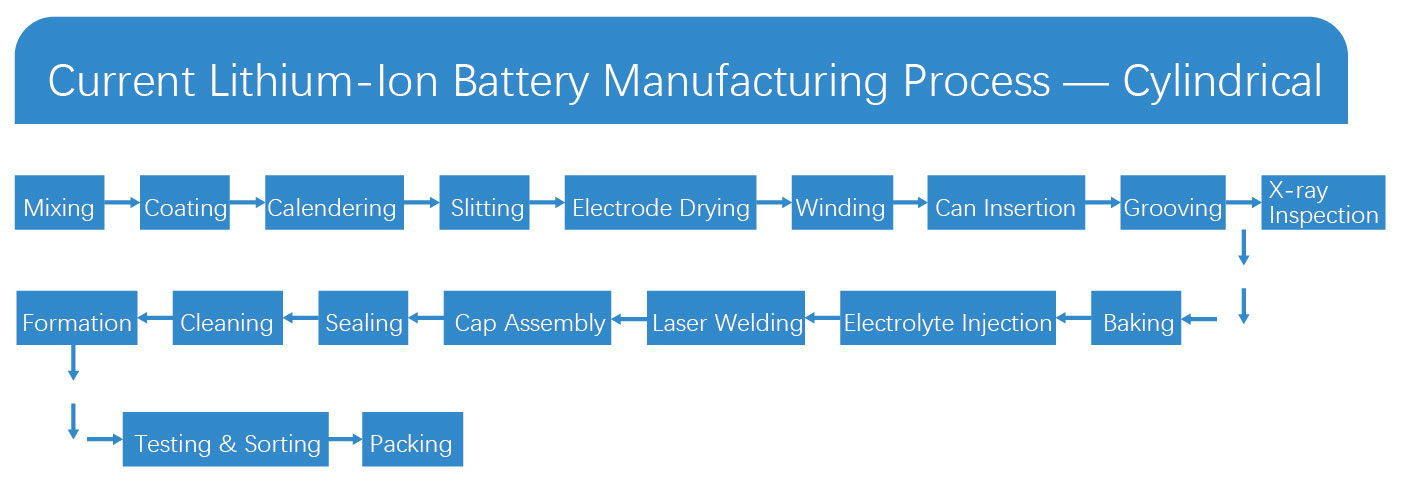 Current Lithium-Ion Battery Manufacturing Process — Cylindrical

Mixing

Coating

Calendering

Slitting

Electrode Drying

Winding

Can Insertion

Grooving

X-ray Inspection

Baking

Electrolyte Injection

Laser Welding

Cap Assembly

Sealing

Cleaning

Formation

Testing & Sorting

Packing